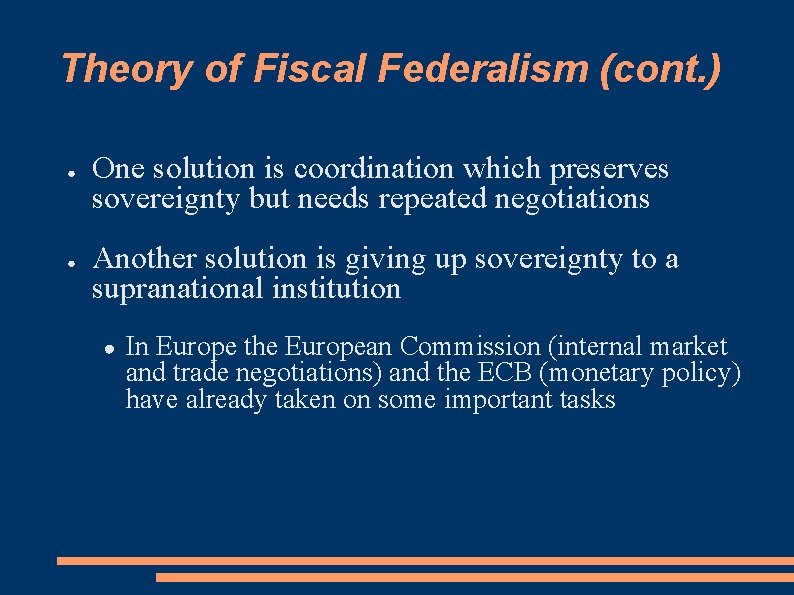 Theory of Fiscal Federalism (cont.)

● One solution is coordination which preserves sovereignty but needs repeated negotiations

● Another solution is giving up sovereignty to a supranational institution

● In Europe the European Commission (internal market and trade negotiations) and the ECB (monetary policy) have already taken on some important tasks